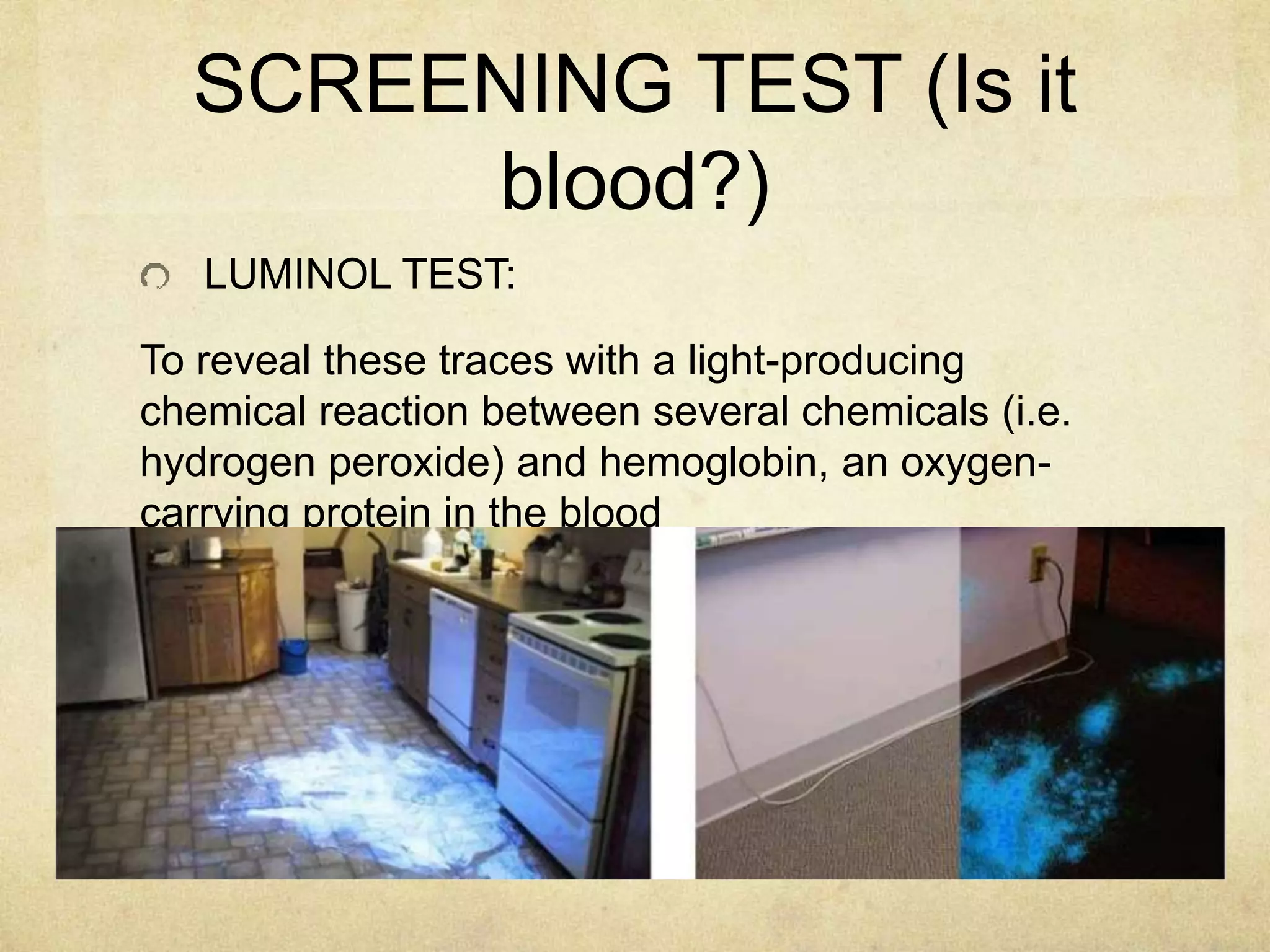 SCREENING TEST (Is it blood?)

LUMINOL TEST:

To reveal these traces with a light-producing chemical reaction between several chemicals (i.e. hydrogen peroxide) and hemoglobin, an oxygen-carrying protein in the blood